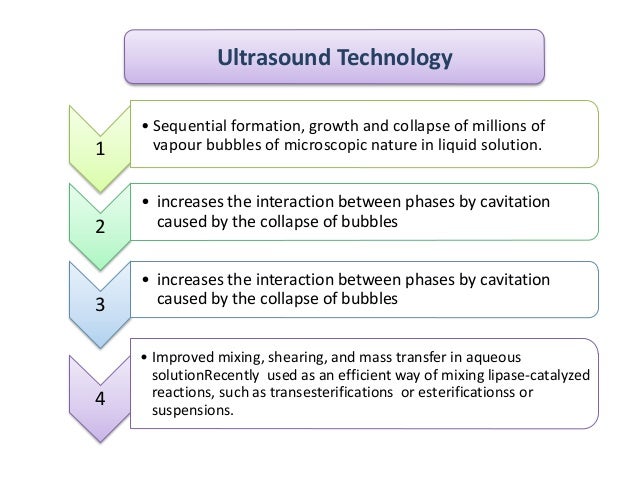 Ultrasound Technology

1

• Sequential formation, growth and collapse of millions of vapour bubbles of microscopic nature in liquid solution.

2

• increases the interaction between phases by cavitation caused by the collapse of bubbles

3

• increases the interaction between phases by cavitation caused by the collapse of bubbles

4

• Improved mixing, shearing, and mass transfer in aqueous solutionRecently used as an efficient way of mixing lipase-catalyzed reactions, such as transesterifications or esterificationss or suspensions.